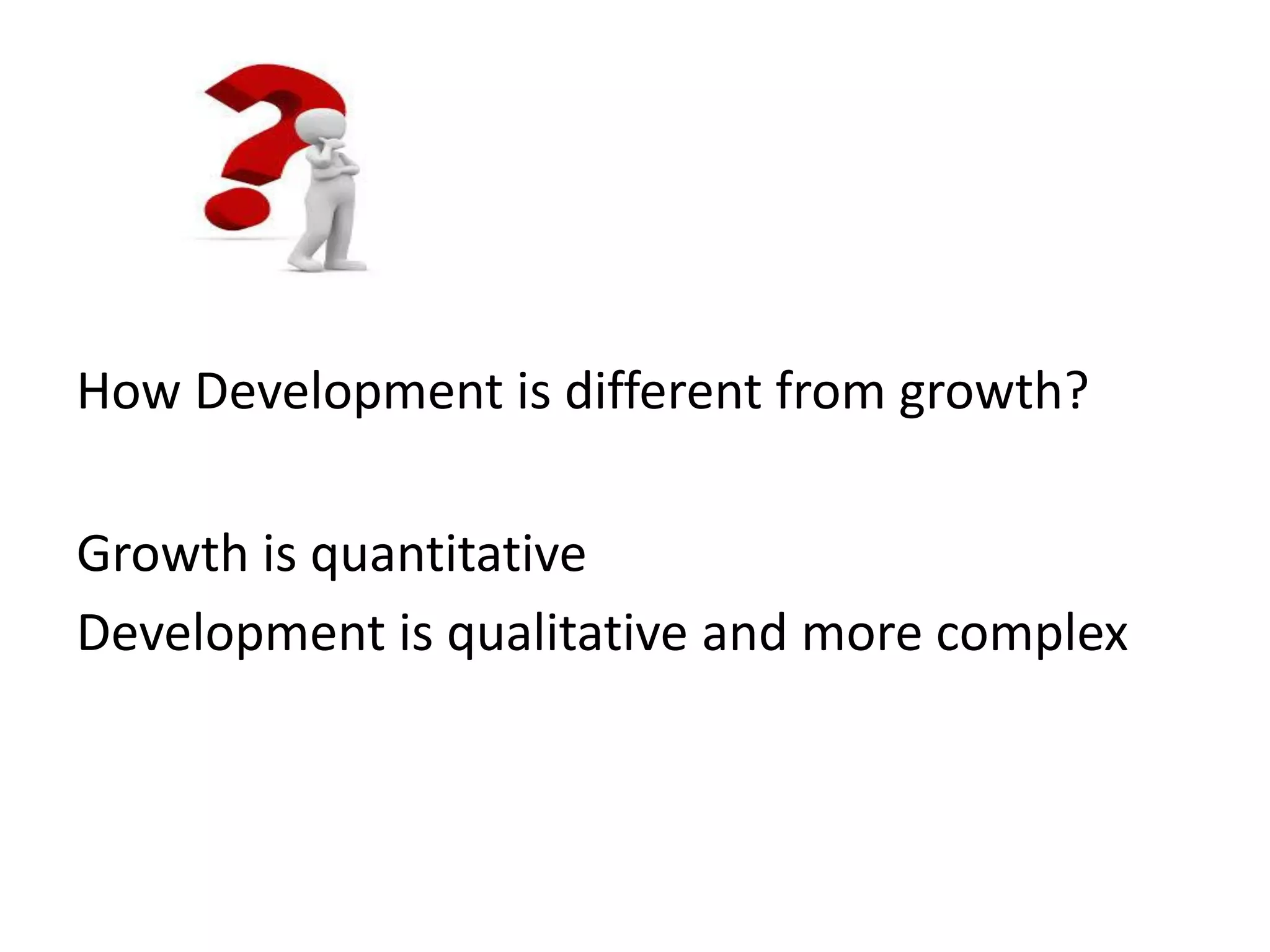 How Development is different from growth?

Growth is quantitative
Development is qualitative and more complex